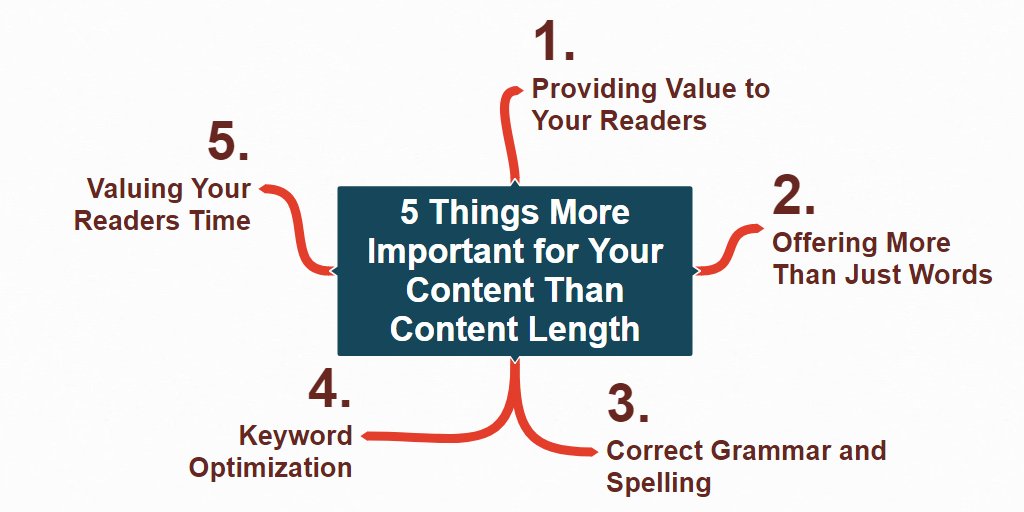 5 Things More Important for Your Content Than Content Length

1.
Providing Value to Your Readers

2.
Offering More Than Just Words

3.
Correct Grammar and Spelling

4.
Keyword Optimization

5.
Valuing Your Readers Time